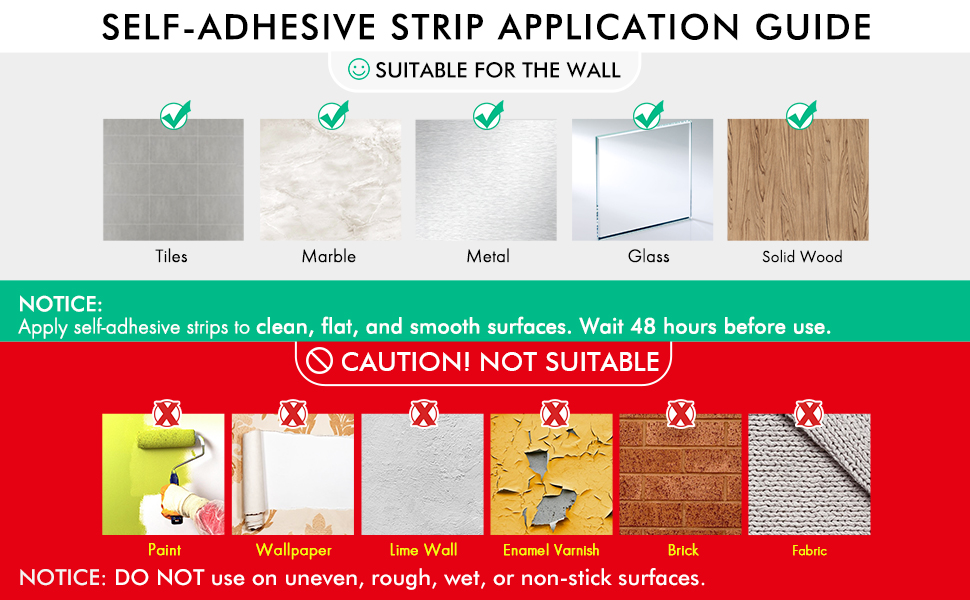 SELF-ADHESIVE STRIP APPLICATION GUIDE

SUITABLE FOR THE WALL

Tiles
Marble
Metal
Glass
Solid Wood

NOTICE:
Apply self-adhesive strips to clean, flat, and smooth surfaces. Wait 48 hours before use.

CAUTION! NOT SUITABLE

Paint
Wallpaper
Lime Wall
Enamel Varnish
Brick
Fabric

NOTICE: DO NOT use on uneven, rough, wet, or non-stick surfaces.